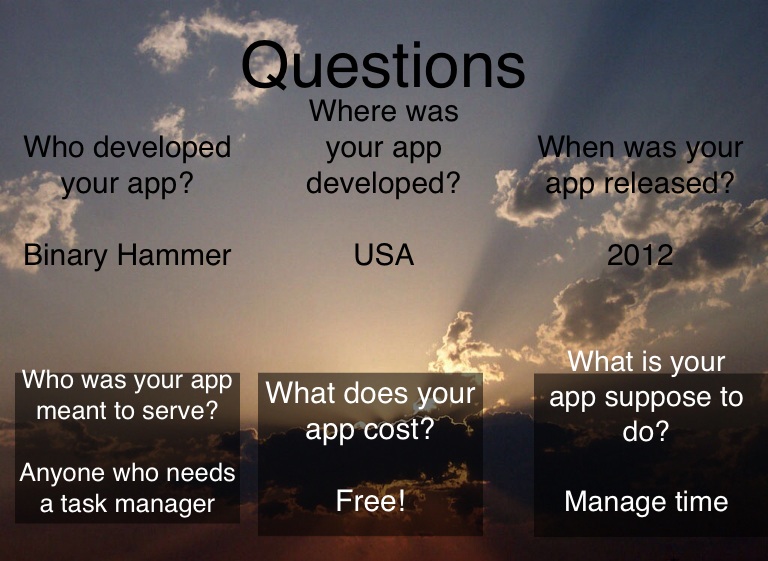 Questions

Who developed your app?

Binary Hammer

Where was your app developed?

USA

When was your app released?

2012

Who was your app meant to serve?

Anyone who needs a task manager

What does your app cost?

Free!

What is your app suppose to do?

Manage time